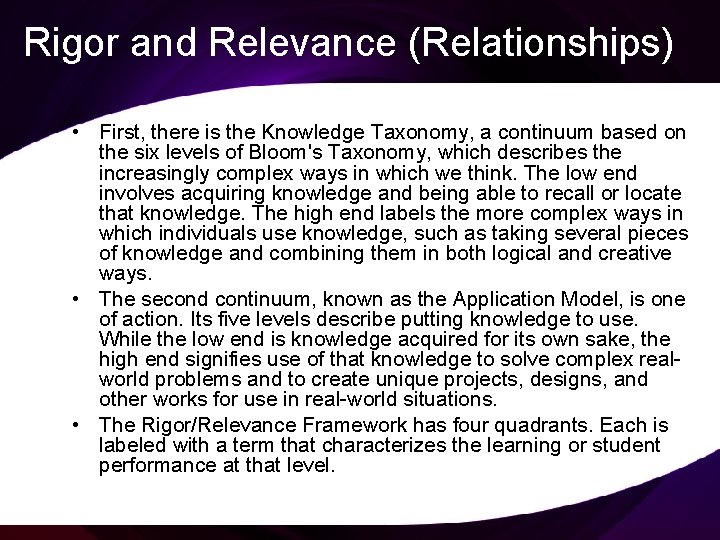 Rigor and Relevance (Relationships)

• First, there is the Knowledge Taxonomy, a continuum based on the six levels of Bloom's Taxonomy, which describes the increasingly complex ways in which we think. The low end involves acquiring knowledge and being able to recall or locate that knowledge. The high end labels the more complex ways in which individuals use knowledge, such as taking several pieces of knowledge and combining them in both logical and creative ways.
• The second continuum, known as the Application Model, is one of action. Its five levels describe putting knowledge to use. While the low end is knowledge acquired for its own sake, the high end signifies use of that knowledge to solve complex real-world problems and to create unique projects, designs, and other works for use in real-world situations.
• The Rigor/Relevance Framework has four quadrants. Each is labeled with a term that characterizes the learning or student performance at that level.